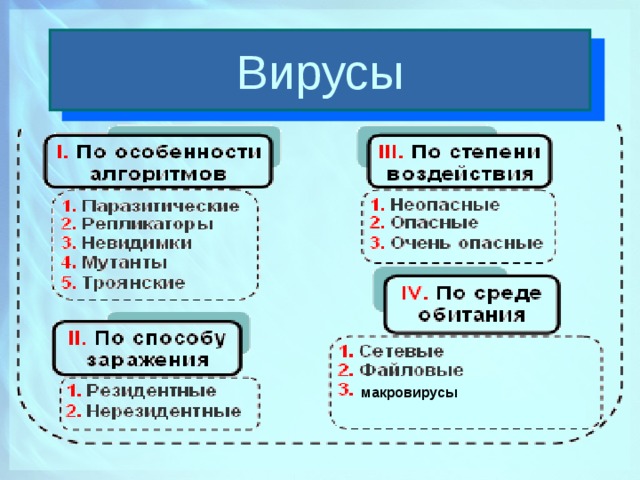 Вирусы

I. По особенности алгоритмов

1. Паразитические
2. Репликаторы
3. Невидимки
4. Мутанты
5. Троянские

II. По способу заражения

1. Резидентные
2. Нерезидентные

III. По степени воздействия

1. Неопасные
2. Опасные
3. Очень опасные

IV. По среде обитания

1. Сетевые
2. Файловые
3. макровирусы